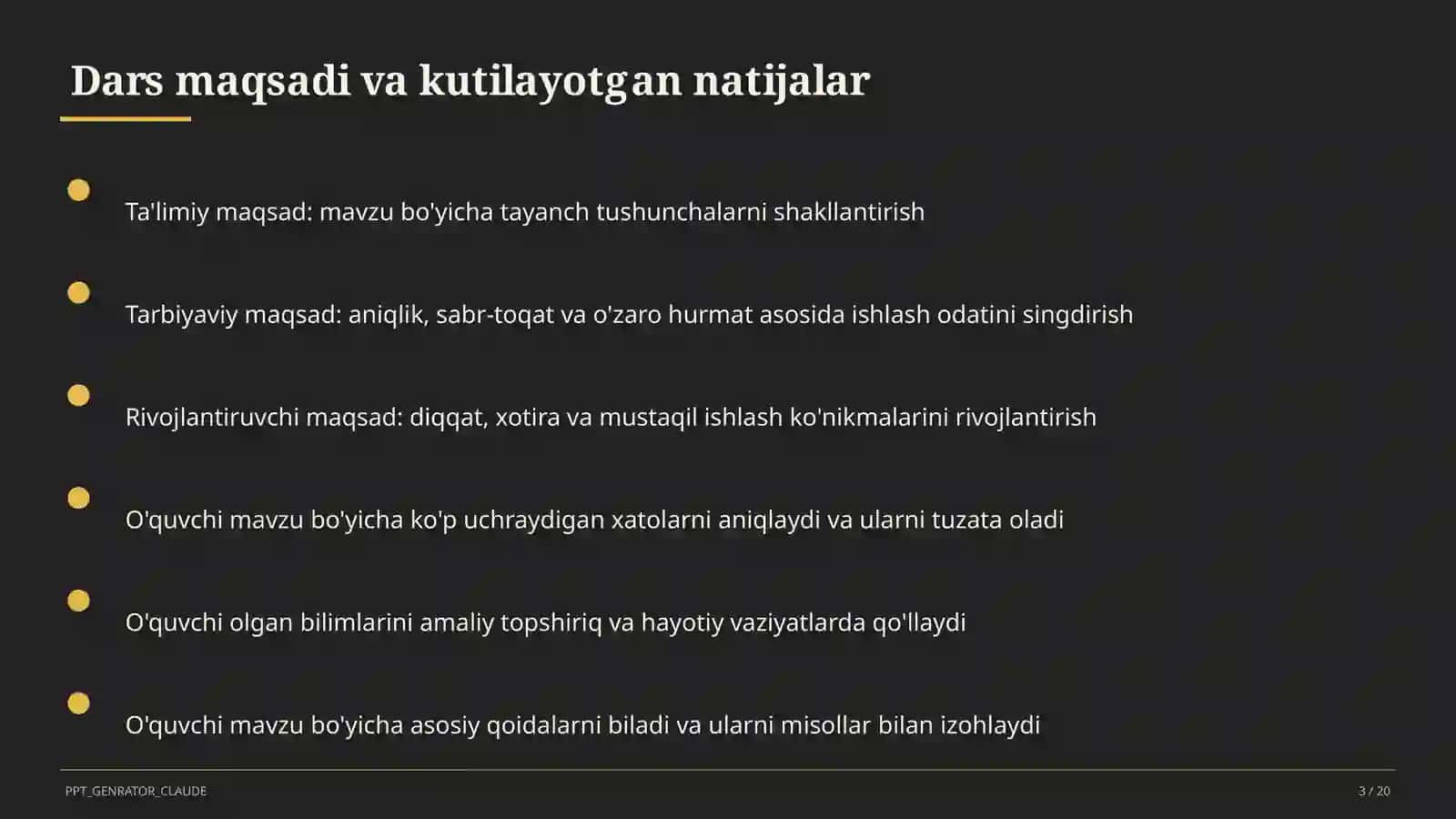 Dars maqsadi va kutilayotgan natijalar

Ta'limiy maqsad: mavzu bo'yicha tayanch tushunchalarni shakllantirish

Tarbiyaviy maqsad: aniqlik, sabr-toqat va o'zaro hurmat asosida ishlash odatini singdirish

Rivojlantiruvchi maqsad: diqqat, xotira va mustaqil ishlash ko'nikmalarini rivojlantirish

O'quvchi mavzu bo'yicha ko'p uchraydigan xatolarni aniqlaydi va ularni tuzata oladi

O'quvchi olgan bilimlarini amaliy topshiriq va hayotiy vaziyatlarda qo'llaydi

O'quvchi mavzu bo'yicha asosiy qoidalarni biladi va ularni misollar bilan izohlaydi

PPT_GENRATOR_CLAUDE

3 / 20